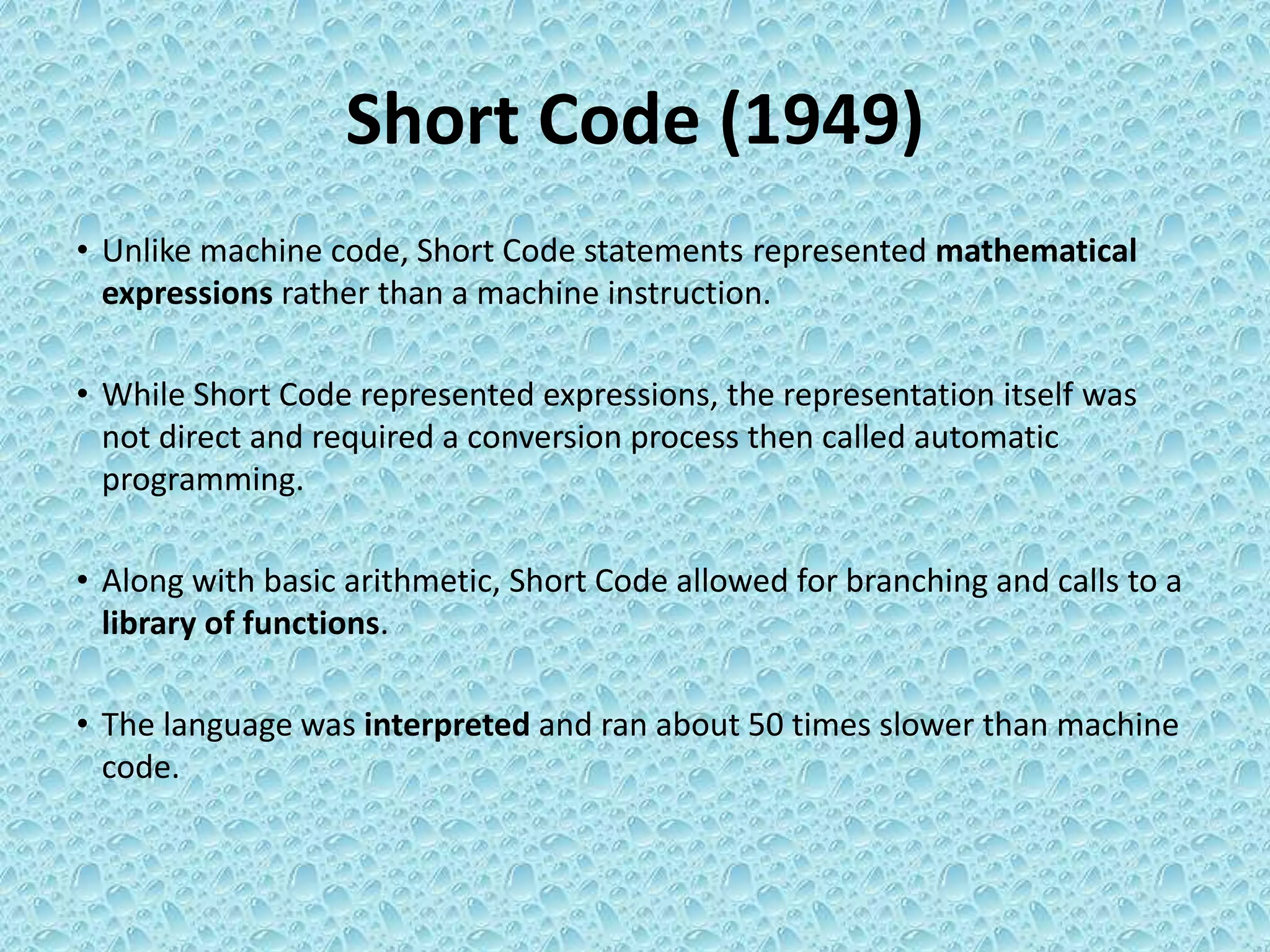 Short Code (1949)

• Unlike machine code, Short Code statements represented mathematical expressions rather than a machine instruction.

• While Short Code represented expressions, the representation itself was not direct and required a conversion process then called automatic programming.

• Along with basic arithmetic, Short Code allowed for branching and calls to a library of functions.

• The language was interpreted and ran about 50 times slower than machine code.